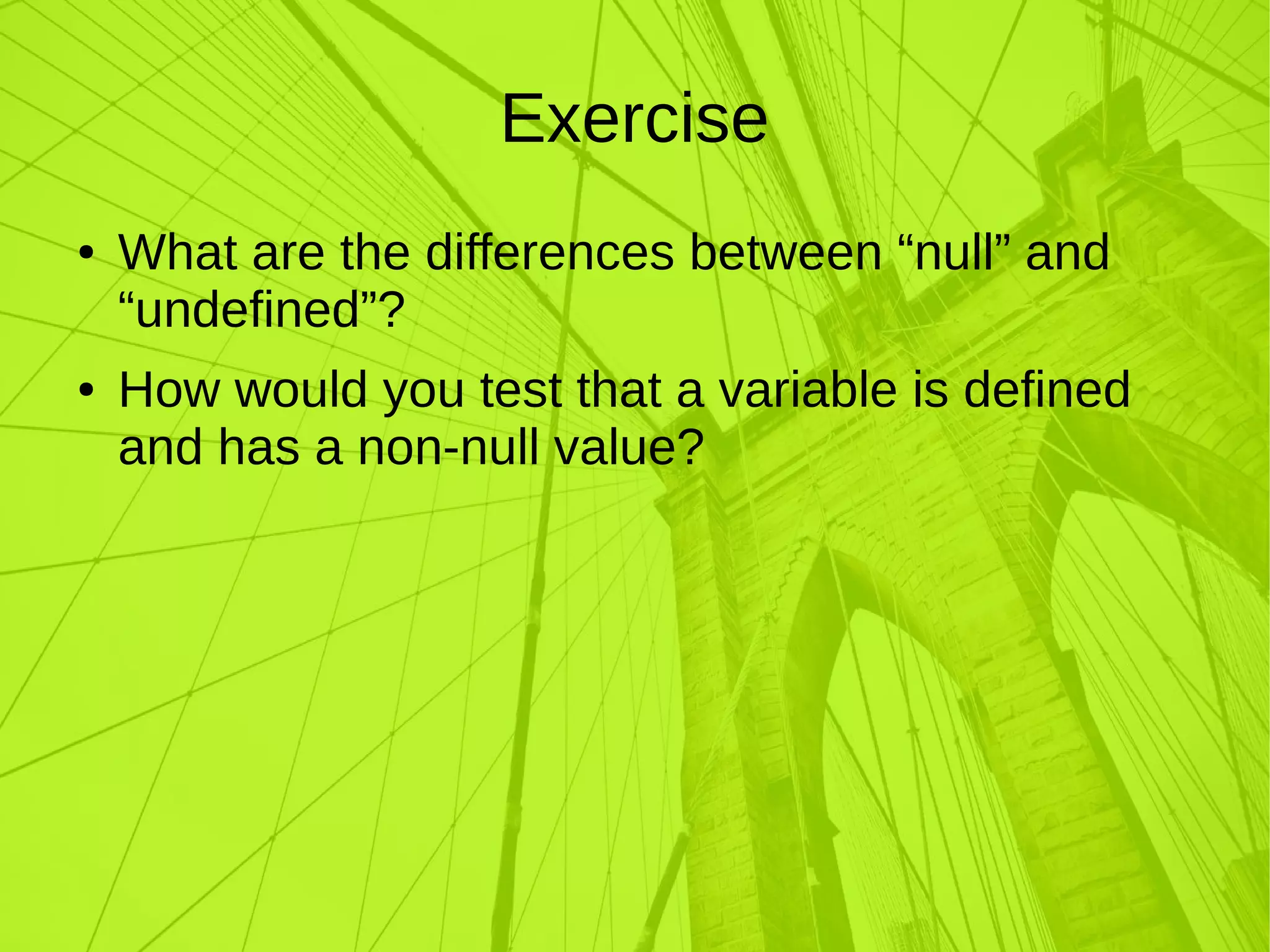 Exercise

• What are the differences between “null” and “undefined”?

• How would you test that a variable is defined and has a non-null value?